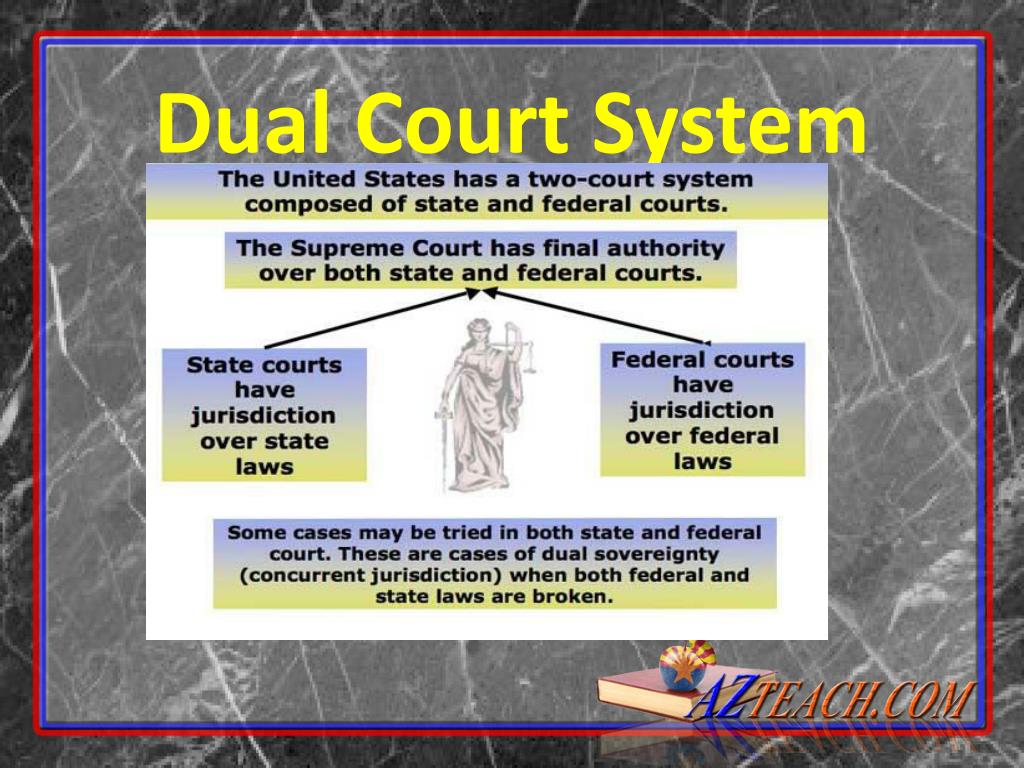 Dual Court System

The United States has a two-court system composed of state and federal courts.

The Supreme Court has final authority over both state and federal courts.

State courts have jurisdiction over state laws

Federal courts have jurisdiction over federal laws

Some cases may be tried in both state and federal court. These are cases of dual sovereignty (concurrent jurisdiction) when both federal and state laws are broken.

AZTEACH.COM